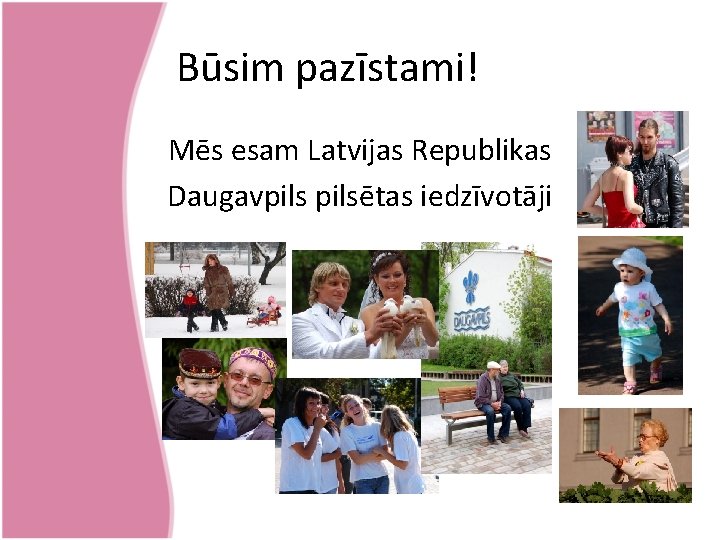 Būsim pazīstami!

Mēs esam Latvijas Republikas Daugavpils pilsētas iedzīvotāji

DAUGAVPILS